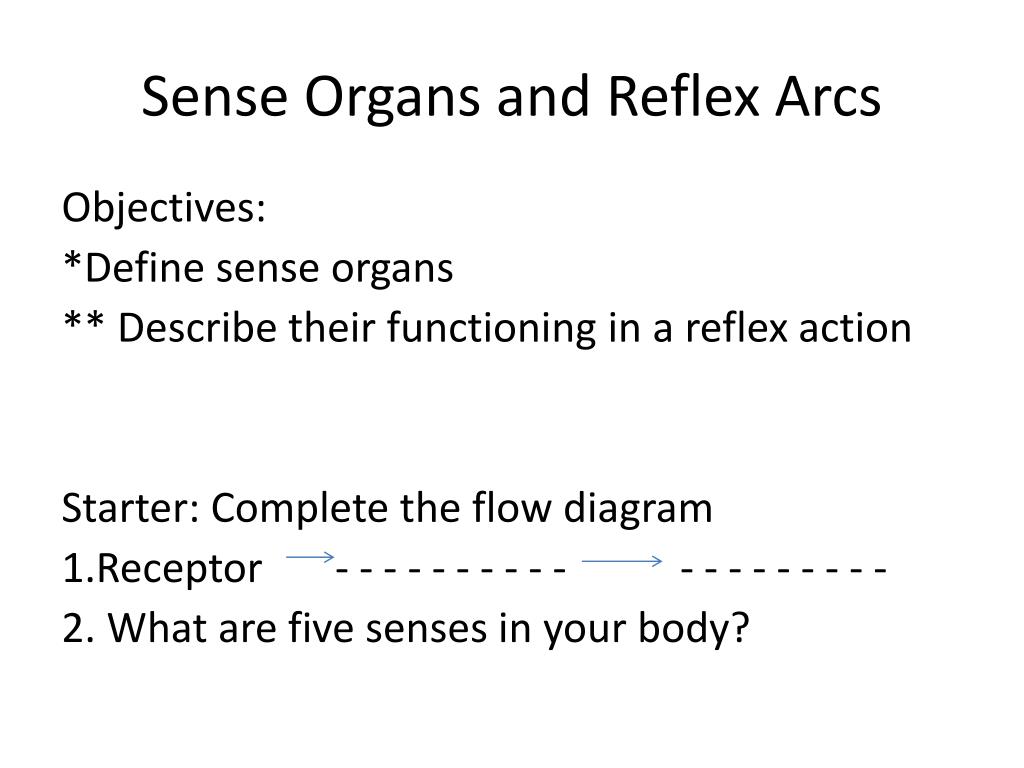 Sense Organs and Reflex Arcs

Objectives:
*Define sense organs
** Describe their functioning in a reflex action

Starter: Complete the flow diagram
1.Receptor → - - - - - - - - - - → - - - - - - - - -
2. What are five senses in your body?